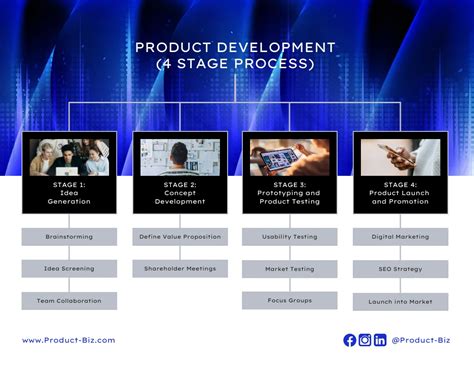 PRODUCT DEVELOPMENT
(4 STAGE PROCESS)

STAGE 1:
Idea
Generation

Brainstorming

Idea Screening

Team Collaboration

STAGE 2:
Concept
Development

Define Value Proposition

Shareholder Meetings

STAGE 3:
Prototyping and
Product Testing

Usability Testing

Market Testing

Focus Groups

STAGE 4:
Product Launch
and Promotion

Digital Marketing

SEO Strategy

Launch into Market

www.Product-Biz.com

@Product-Biz